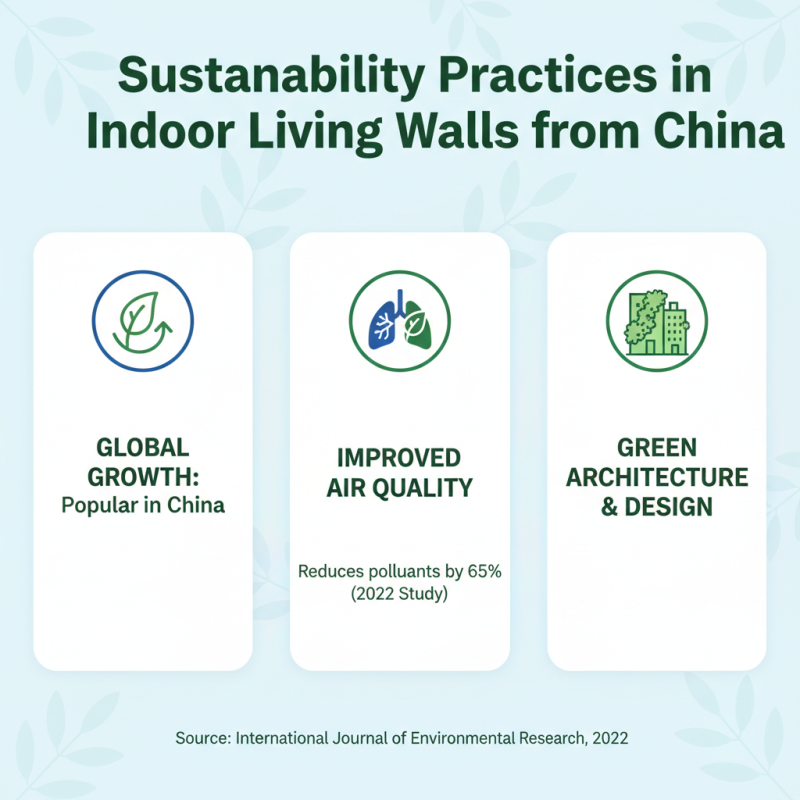 Sustanability Practices in Indoor Living Walls from China

GLOBAL GROWTH:
Popular in China

IMPROVED AIR QUALITY

Reduces polluants by 65%
(2022 Study)

GREEN ARCHITECTURE & DESIGN

Source: International Journal of Environmental Research, 2022